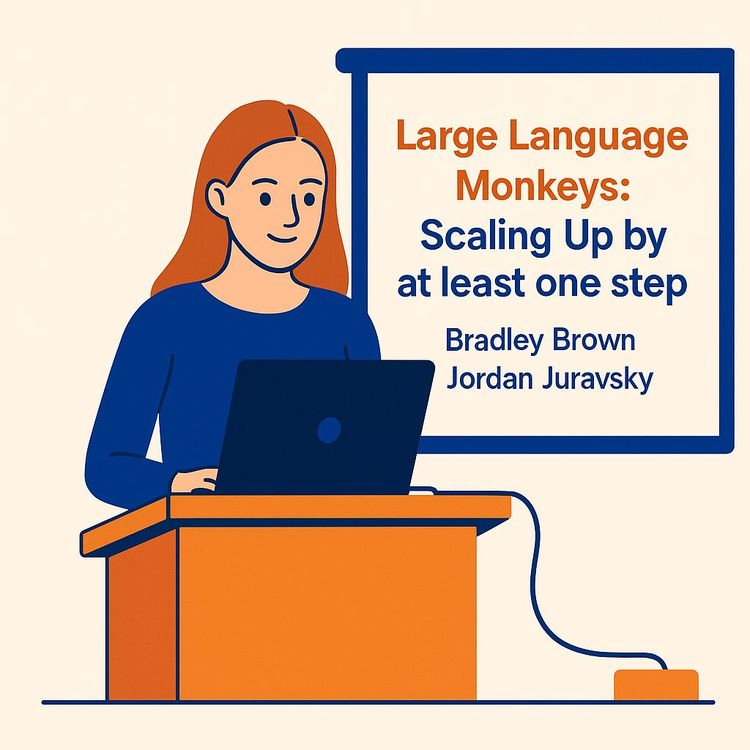 Large Language Monkeys:
Scaling Up by at least one step

Bradley Brown
Jordan Juravsky